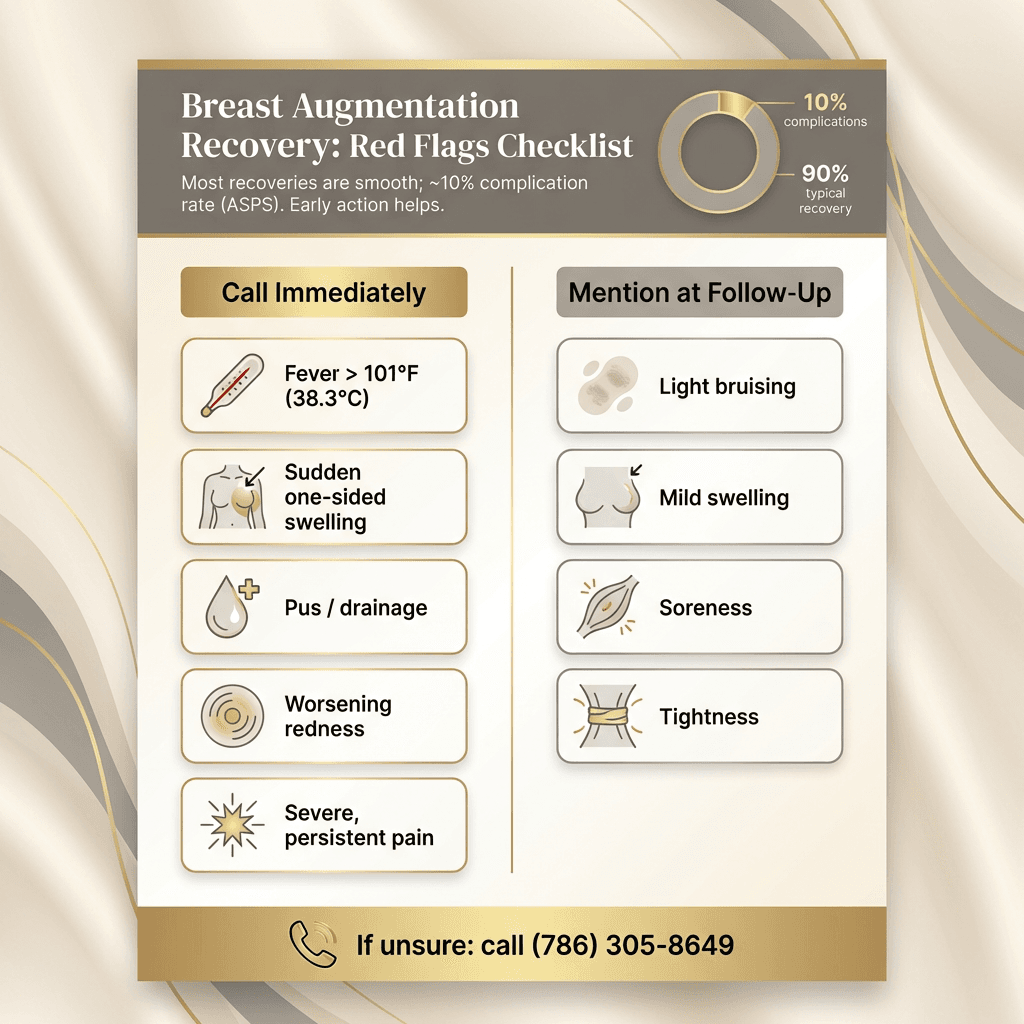 Breast Augmentation Recovery: Red Flags Checklist

Most recoveries are smooth; ~10% complication rate (ASPS). Early action helps.

10% complications

90% typical recovery

Call Immediately

Fever > 101°F (38.3°C)

Sudden one-sided swelling

Pus / drainage

Worsening redness

Severe, persistent pain

Mention at Follow-Up

Light bruising

Mild swelling

Soreness

Tightness

If unsure: call (786) 305-8649